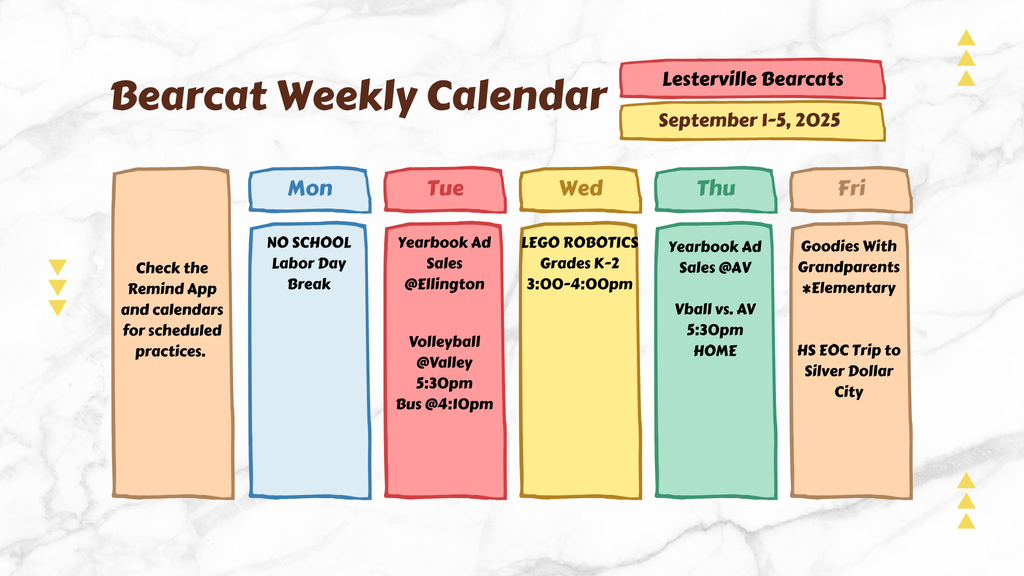 Bearcat Weekly Calendar

Lesterville Bearcats

September 1-5, 2025

Check the Remind App and calendars for scheduled practices.

Mon

NO SCHOOL Labor Day Break

Tue

Yearbook Ad Sales @Ellington

Volleyball @Valley 5:30pm Bus @4:10pm

Wed

LEGO ROBOTICS Grades K-2 3:00-4:00pm

Thu

Yearbook Ad Sales @AV

Vball vs. AV 5:30pm HOME

Fri

Goodies With Grandparents *Elementary

HS EOC Trip to Silver Dollar City